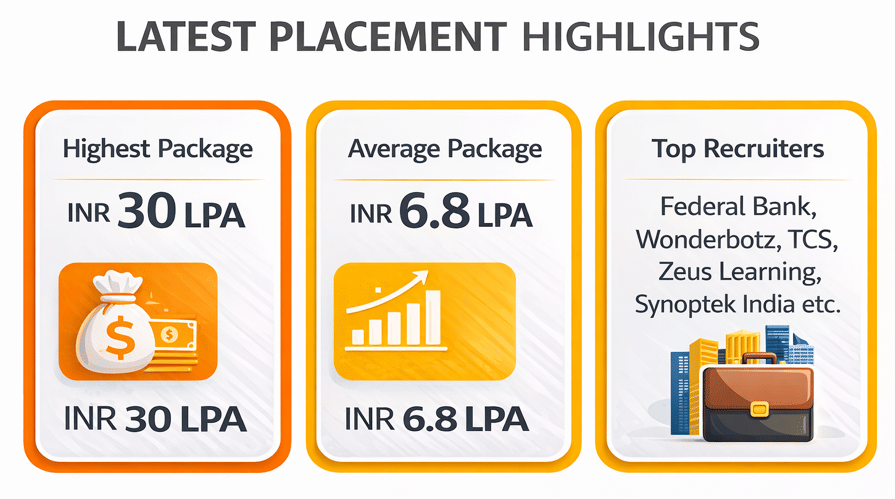 LATEST PLACEMENT HIGHLIGHTS

Highest Package

INR 30 LPA

$

INR 30 LPA

Average Package

INR 6.8 LPA

INR 6.8 LPA

Top Recruiters

Federal Bank, Wonderbotz, TCS, Zeus Learning, Synoptek India etc.